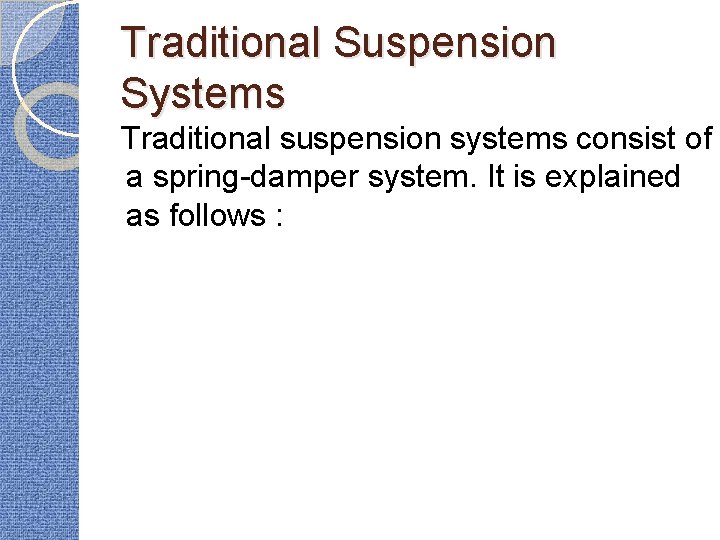 Traditional Suspension Systems

Traditional suspension systems consist of a spring-damper system. It is explained as follows :